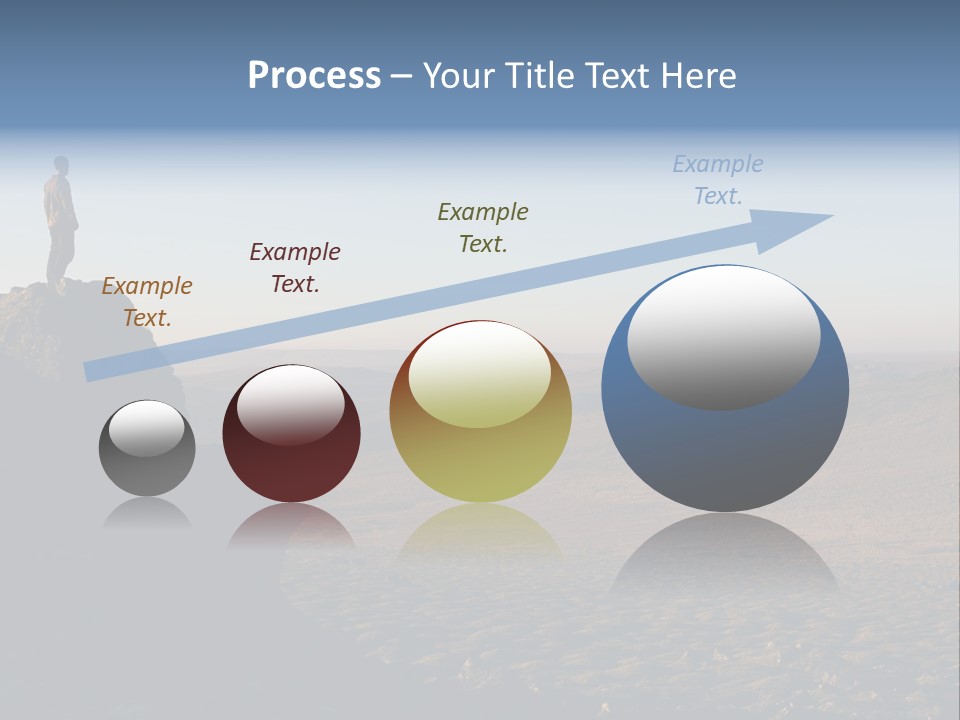 Process – Your Title Text Here

Example Text.

Example Text.

Example Text.

Example Text.